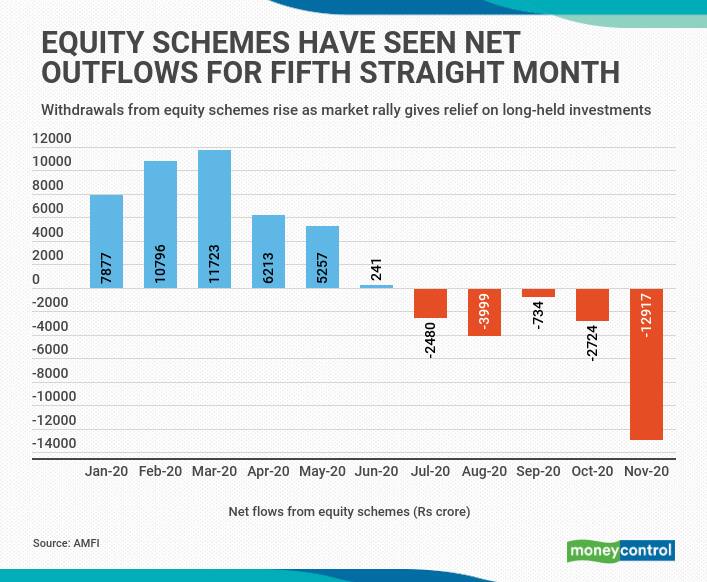 EQUITY SCHEMES HAVE SEEN NET OUTFLOWS FOR FIFTH STRAIGHT MONTH

Withdrawals from equity schemes rise as market rally gives relief on long-held investments

12000
10000
8000
6000
4000
2000
0
-2000
-4000
-6000
-8000
-10000
-12000
-14000

7877
10796
11723
6213
5257
241
-2480
-3999
-734
-2724
-12917

Jan-20 Feb-20 Mar-20 Apr-20 May-20 Jun-20 Jul-20 Aug-20 Sep-20 Oct-20 Nov-20

Net flows from equity schemes (Rs crore)

Source: AMFI

moneycontrol